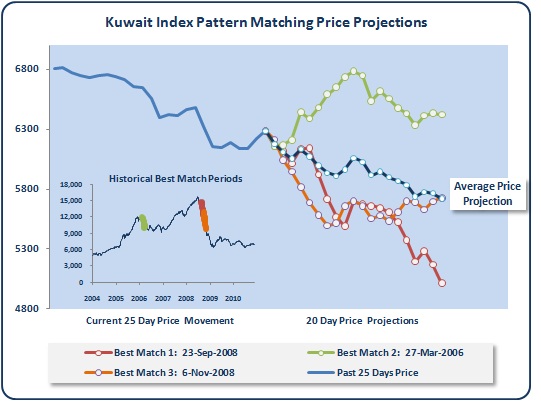 Kuwait Index Pattern Matching Price Projections

6800
6300
5800
5300
4800

Historical Best Match Periods

18,000
15,000
12,000
9,000
6,000
3,000
0

2004 2005 2006 2007 2008 2009 2010

Average Price Projection

Current 25 Day Price Movement

20 Day Price Projections

Best Match 1: 23-Sep-2008
Best Match 2: 27-Mar-2006
Best Match 3: 6-Nov-2008
Past 25 Days Price